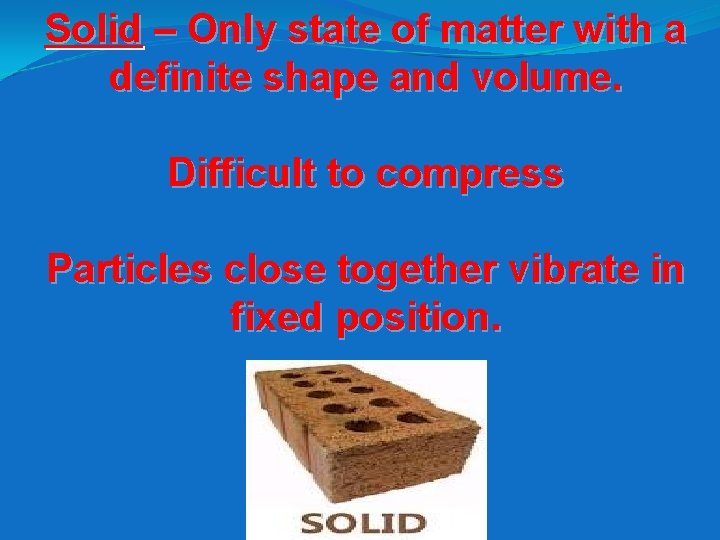 Solid – Only state of matter with a definite shape and volume.

Difficult to compress

Particles close together vibrate in fixed position.

SOLID